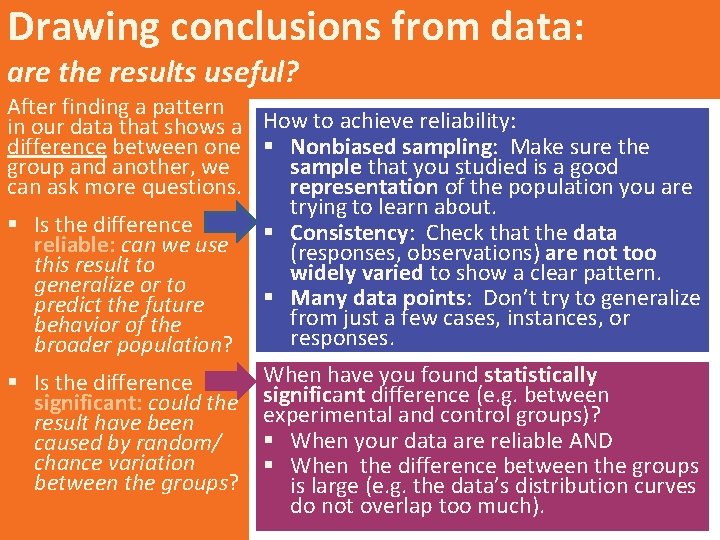 Drawing conclusions from data:
are the results useful?

After finding a pattern in our data that shows a difference between one group and another, we can ask more questions.

▪ Is the difference reliable: can we use this result to generalize or to predict the future behavior of the broader population?

▪ Is the difference significant: could the result have been caused by random/ chance variation between the groups?

How to achieve reliability:
▪ Nonbiased sampling: Make sure the sample that you studied is a good representation of the population you are trying to learn about.
▪ Consistency: Check that the data (responses, observations) are not too widely varied to show a clear pattern.
▪ Many data points: Don't try to generalize from just a few cases, instances, or responses.

When have you found statistically significant difference (e.g. between experimental and control groups)?
▪ When your data are reliable AND
▪ When the difference between the groups is large (e.g. the data's distribution curves do not overlap too much).